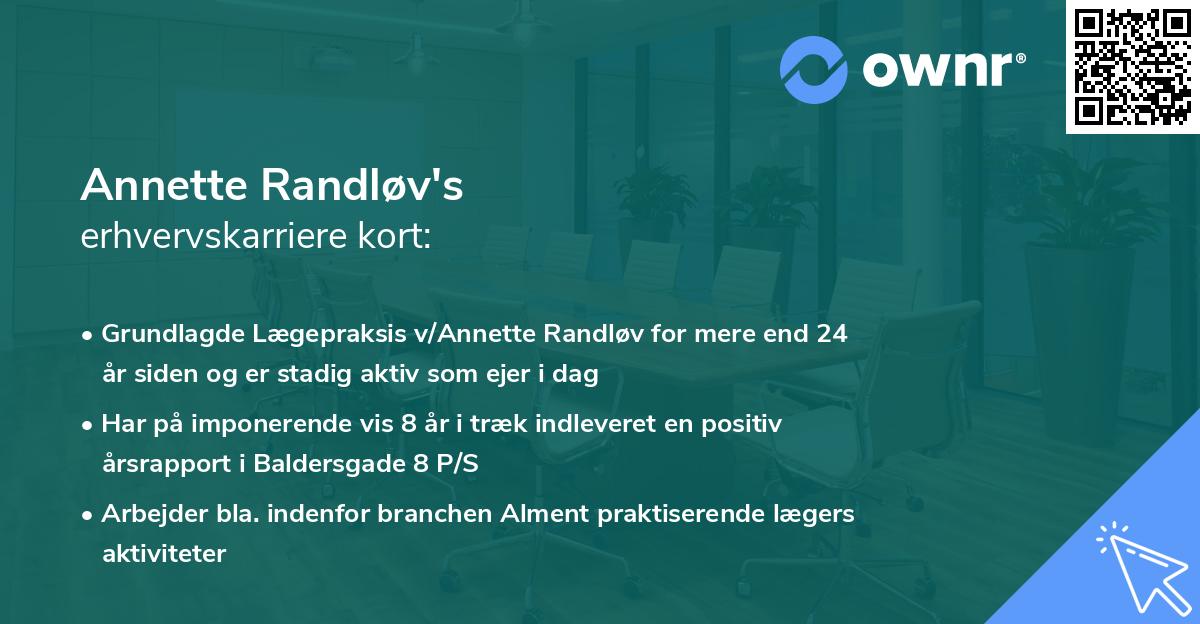 ownr®

Annette Randløv's
erhvervskarriere kort:

• Grundlagde Lægepraksis v/Annette Randløv for mere end 24 år siden og er stadig aktiv som ejer i dag

• Har på imponerende vis 8 år i træk indleveret en positiv årsrapport i Baldersgade 8 P/S

• Arbejder bla. indenfor branchen Alment praktiserende lægers aktiviteter